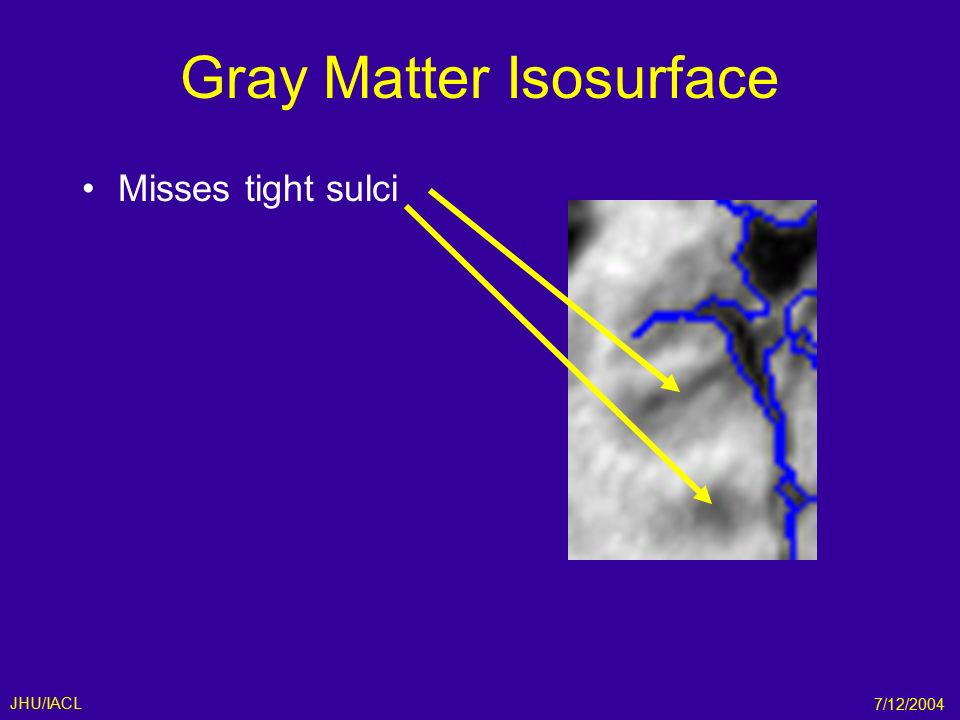 Gray Matter Isosurface

• Misses tight sulci

JHU/IACL

7/12/2004